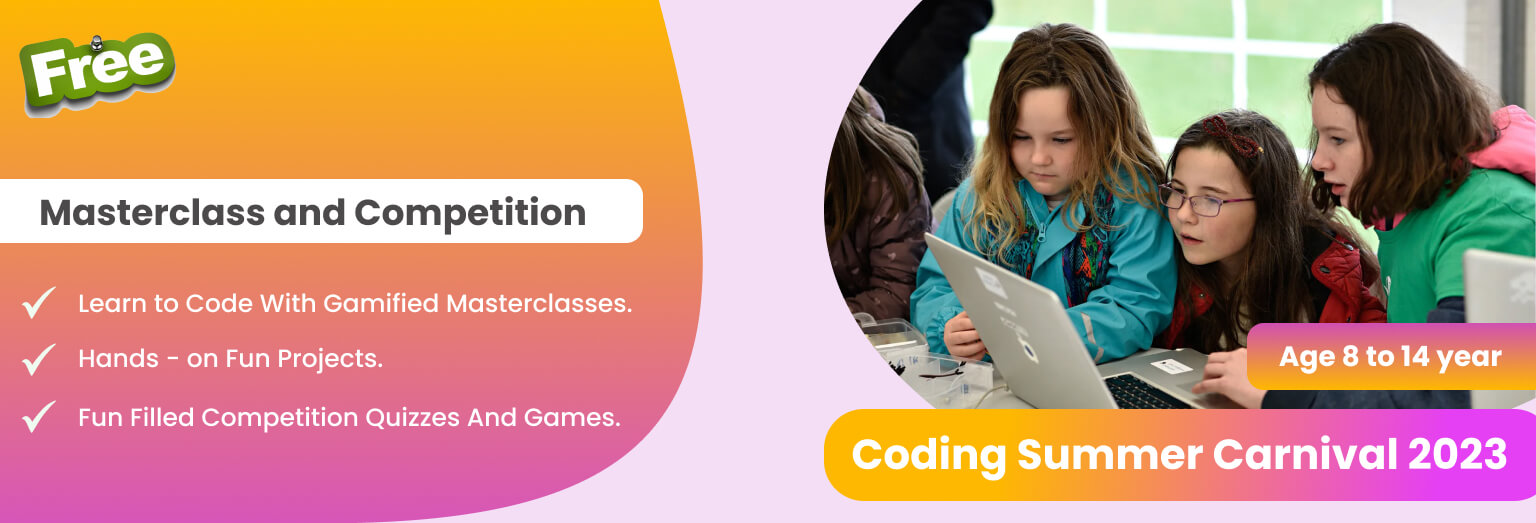 Free

Masterclass and Competition

Learn to Code With Gamified Masterclasses.

Hands - on Fun Projects.

Fun Filled Competition Quizzes And Games.

Age 8 to 14 year

Coding Summer Carnival 2023